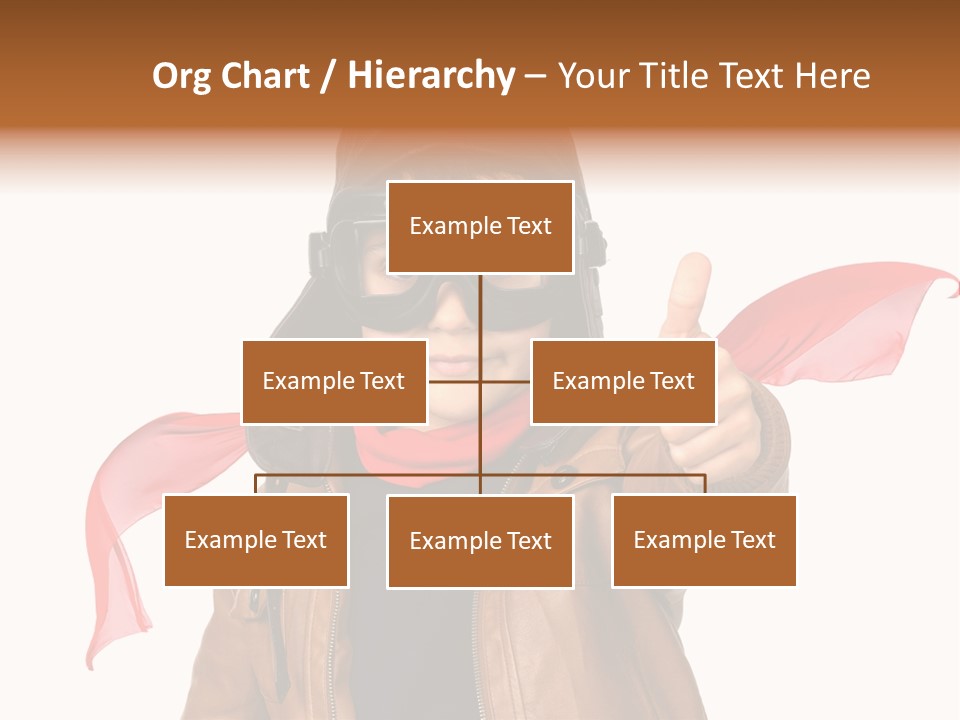 Org Chart / Hierarchy – Your Title Text Here

Example Text

Example Text

Example Text

Example Text

Example Text

Example Text